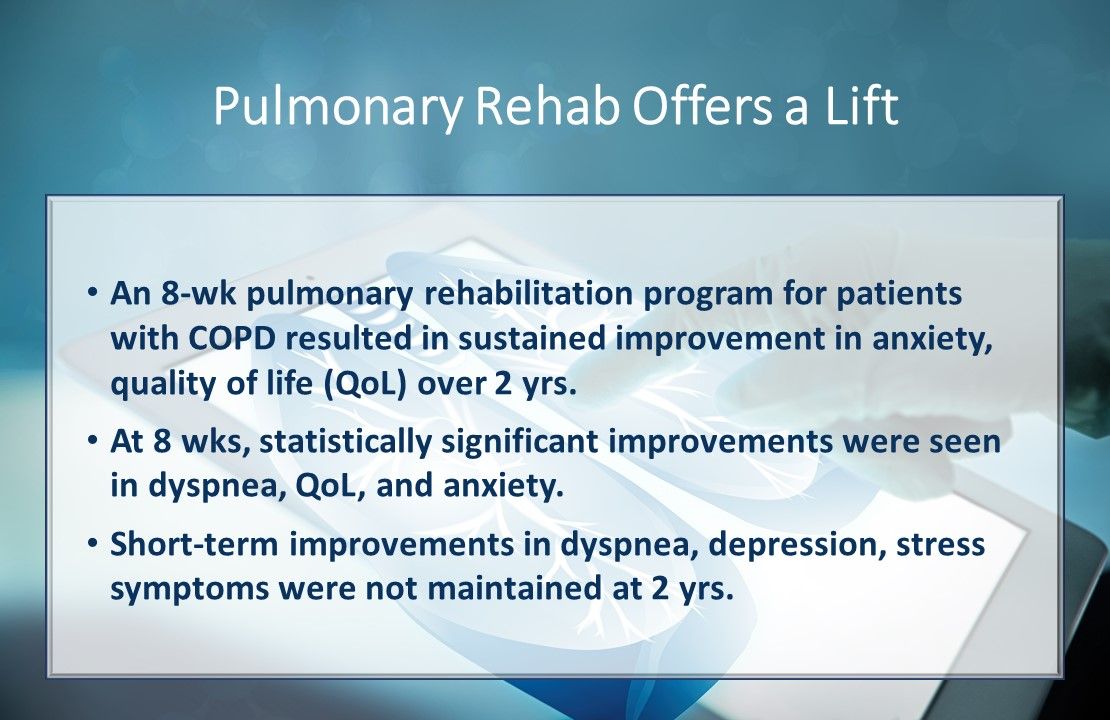 Pulmonary Rehab Offers a Lift

• An 8-wk pulmonary rehabilitation program for patients with COPD resulted in sustained improvement in anxiety, quality of life (QoL) over 2 yrs.

• At 8 wks, statistically significant improvements were seen in dyspnea, QoL, and anxiety.

• Short-term improvements in dyspnea, depression, stress symptoms were not maintained at 2 yrs.